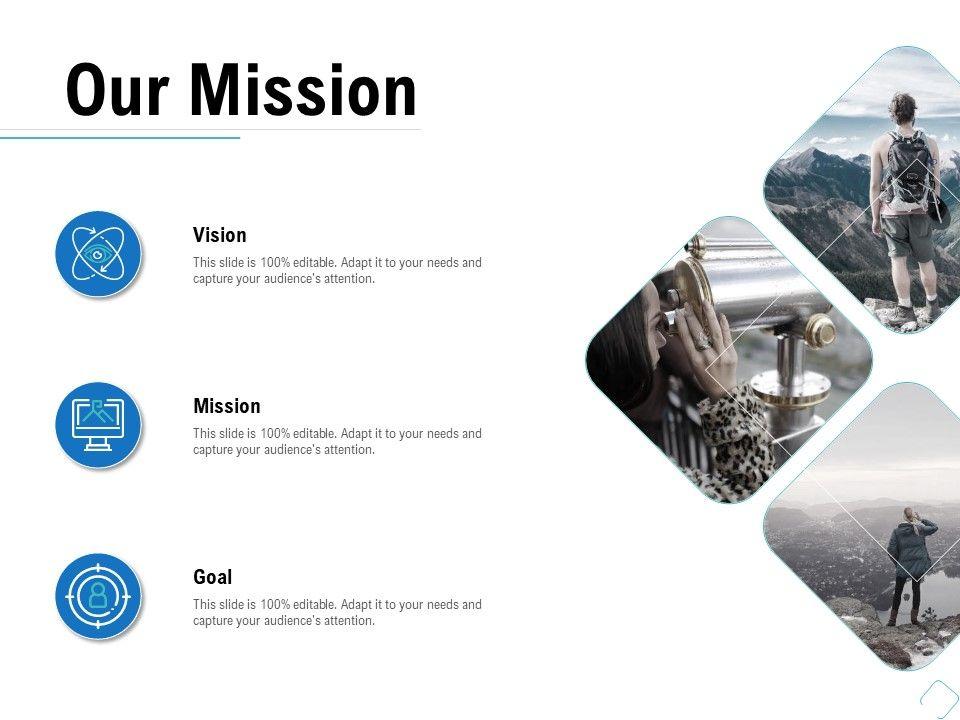 Our Mission

Vision

This slide is 100% editable. Adapt it to your needs and capture your audience's attention.

Mission

This slide is 100% editable. Adapt it to your needs and capture your audience's attention.

Goal

This slide is 100% editable. Adapt it to your needs and capture your audience's attention.